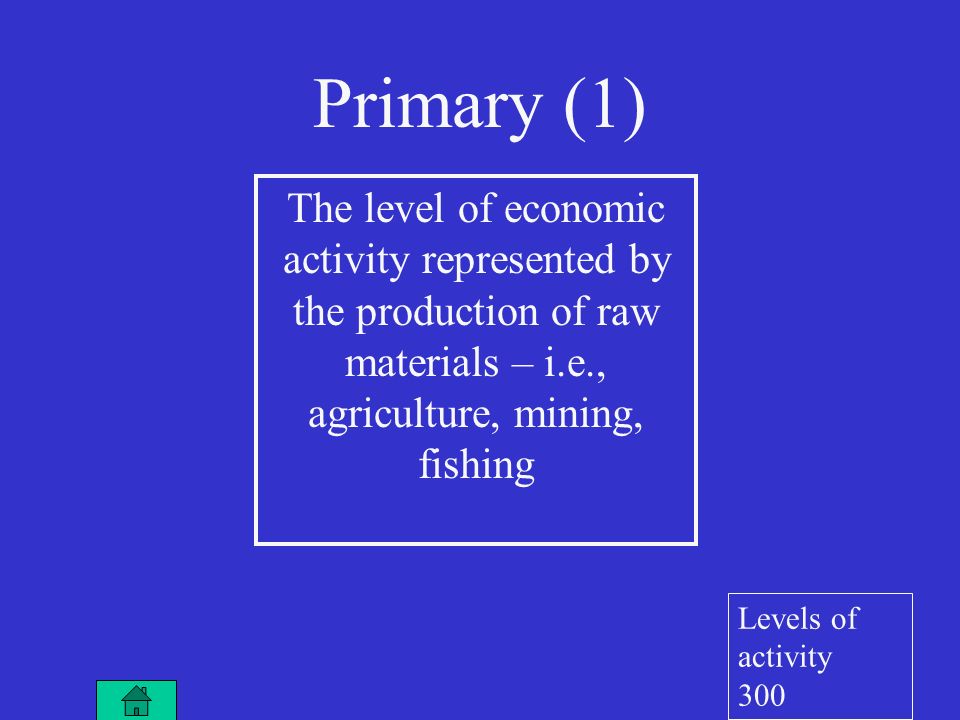 Primary (1)

The level of economic activity represented by the production of raw materials – i.e., agriculture, mining, fishing

Levels of activity 300